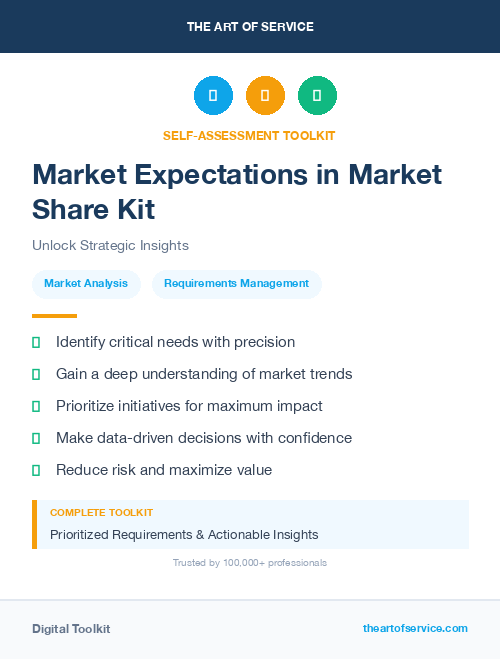 THE ART OF SERVICE

SELF-ASSESSMENT TOOLKIT

Market Expectations in Market Share Kit

Unlock Strategic Insights

Market Analysis

Requirements Management

Identify critical needs with precision

Gain a deep understanding of market trends

Prioritize initiatives for maximum impact

Make data-driven decisions with confidence

Reduce risk and maximize value

COMPLETE TOOLKIT

Prioritized Requirements & Actionable Insights

Trusted by 100,000+ professionals

Digital Toolkit

theartofservice.com